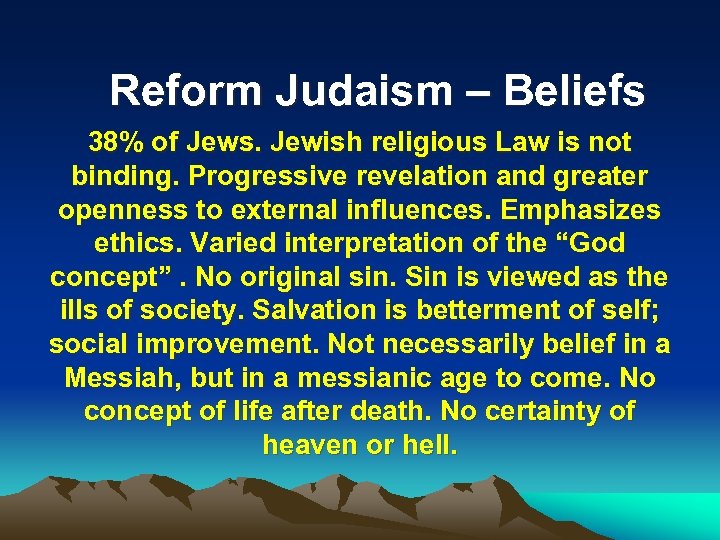 Reform Judaism – Beliefs

38% of Jews. Jewish religious Law is not binding. Progressive revelation and greater openness to external influences. Emphasizes ethics. Varied interpretation of the “God concept” . No original sin. Sin is viewed as the ills of society. Salvation is betterment of self; social improvement. Not necessarily belief in a Messiah, but in a messianic age to come. No concept of life after death. No certainty of heaven or hell.